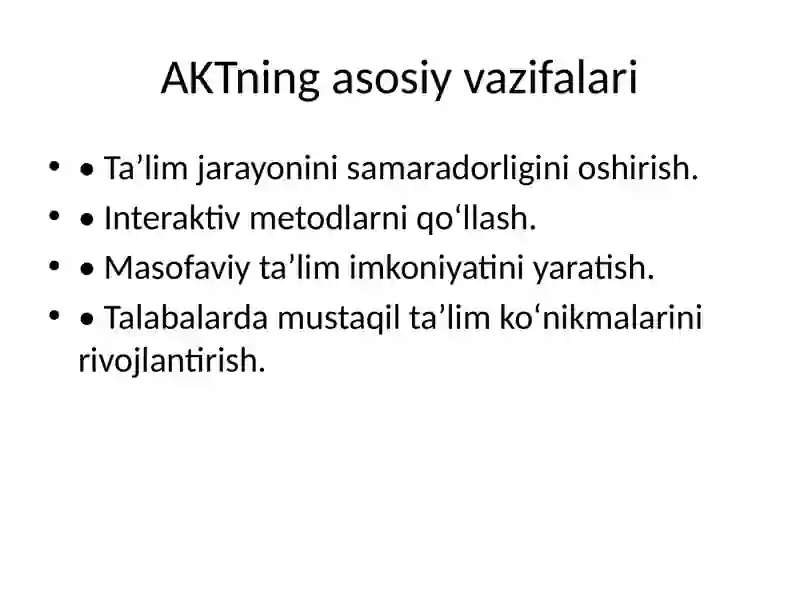 AKTning asosiy vazifalari

• • Ta’lim jarayonini samaradorligini oshirish.
• • Interaktiv metodlarni qo‘llash.
• • Masofaviy ta’lim imkoniyatini yaratish.
• • Talabalarda mustaqil ta’lim ko‘nikmalarini rivojlantirish.